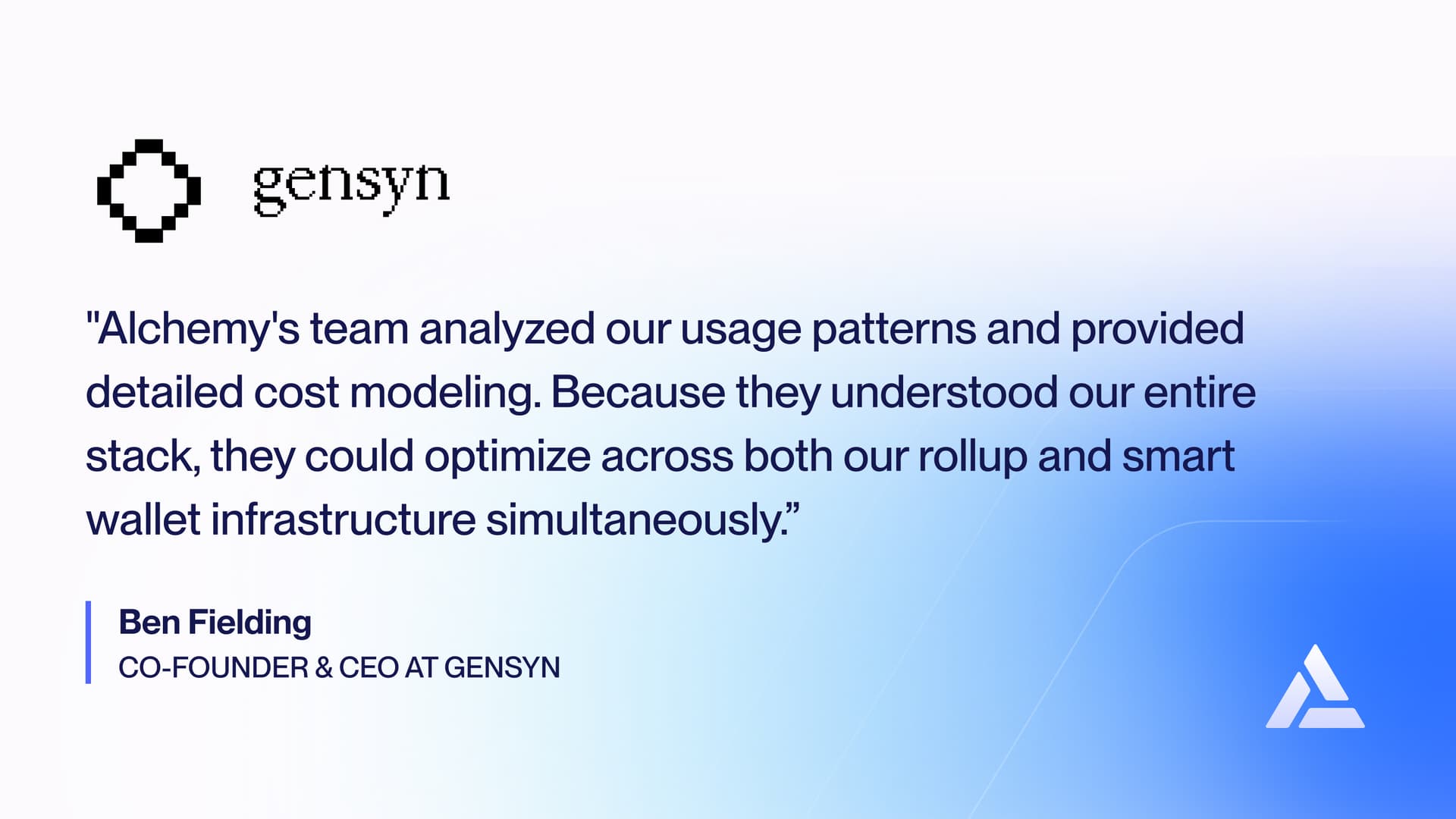 gensyn

"Alchemy's team analyzed our usage patterns and provided detailed cost modeling. Because they understood our entire stack, they could optimize across both our rollup and smart wallet infrastructure simultaneously.”

Ben Fielding
CO-FOUNDER & CEO AT GENSYN